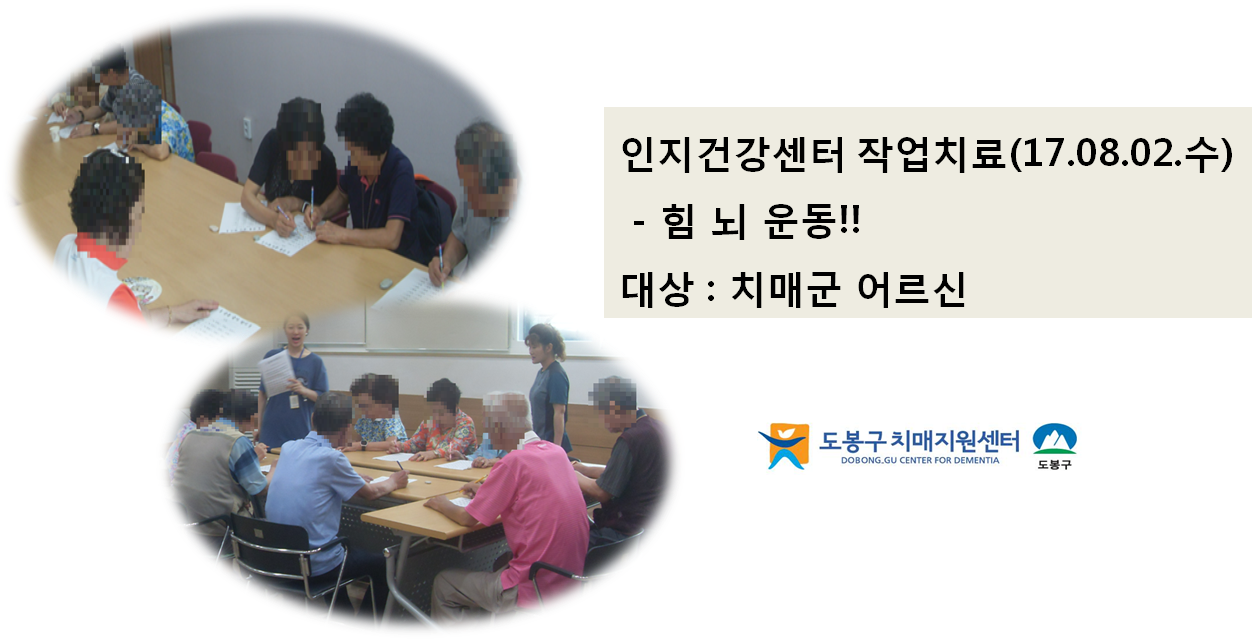 인지건강센터 작업치료(17.08.02.수)

- 힘 뇌 운동!!

대상 : 치매군 어르신

도봉구 치매지원센터
DOBONG.GU CENTER FOR DEMENTIA

도봉구